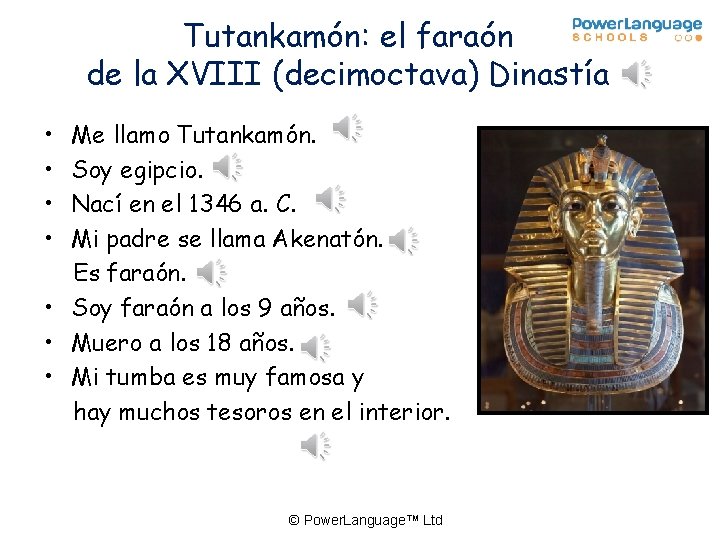 PowerLanguage SCHOOLS

Tutankamón: el faraón de la XVIII (decimoctava) Dinastía

• Me llamo Tutankamón.
• Soy egipcio.
• Nací en el 1346 a. C.
• Mi padre se llama Akenatón. Es faraón.
• Soy faraón a los 9 años.
• Muero a los 18 años.
• Mi tumba es muy famosa y hay muchos tesoros en el interior.

© PowerLanguage™ Ltd